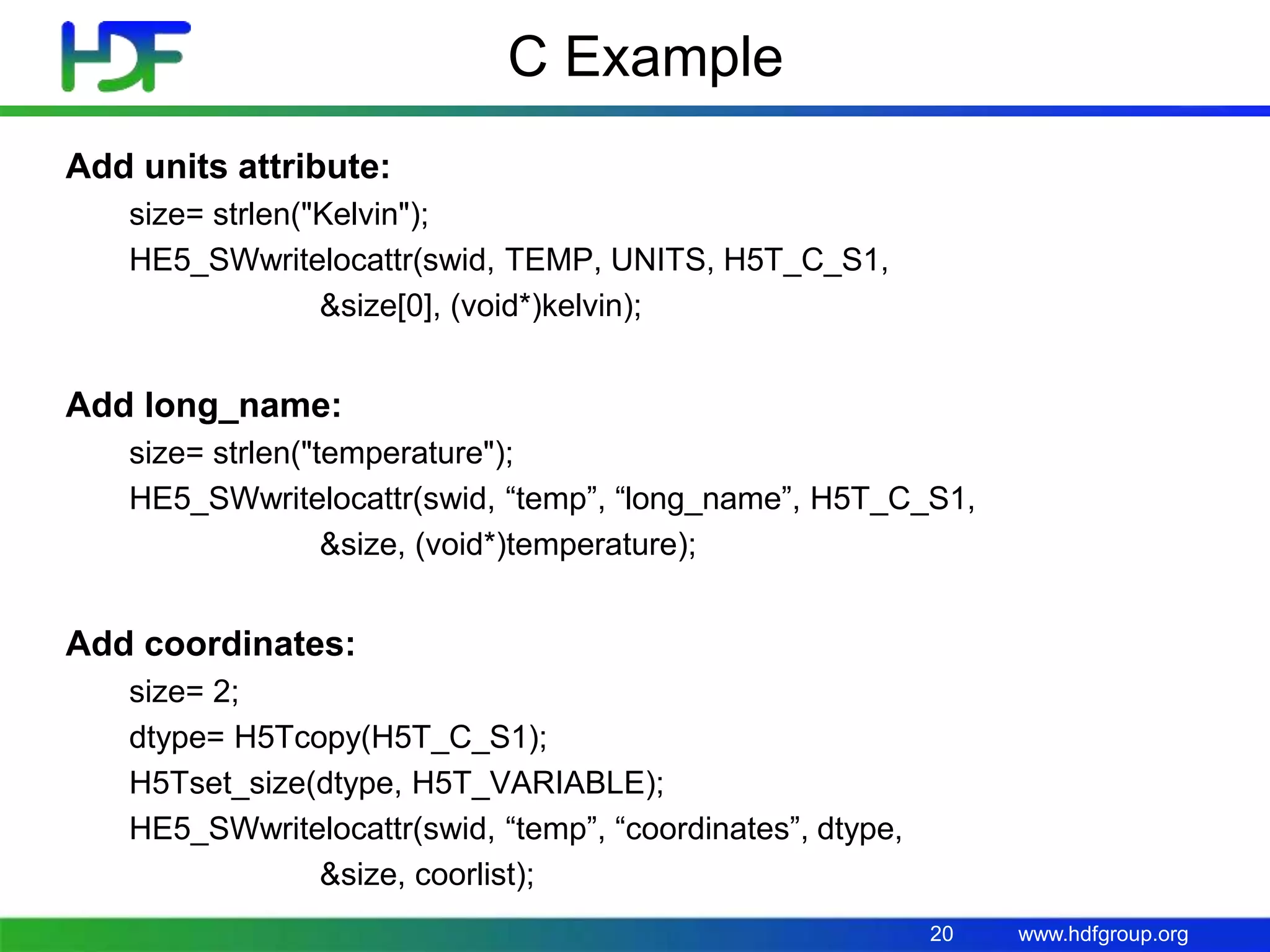 HDF

C Example

**Add units attribute:**

size= strlen("Kelvin");
HE5_SWwritelocattr(swid, TEMP, UNITS, H5T_C_S1,
&size[0], (void*)kelvin);

**Add long_name:**

size= strlen("temperature");
HE5_SWwritelocattr(swid, “temp”, “long_name”, H5T_C_S1,
&size, (void*)temperature);

**Add coordinates:**

size= 2;
dtype= H5Tcopy(H5T_C_S1);
H5Tset_size(dtype, H5T_VARIABLE);
HE5_SWwritelocattr(swid, “temp”, “coordinates”, dtype,
&size, coorlist);

20 www.hdfgroup.org